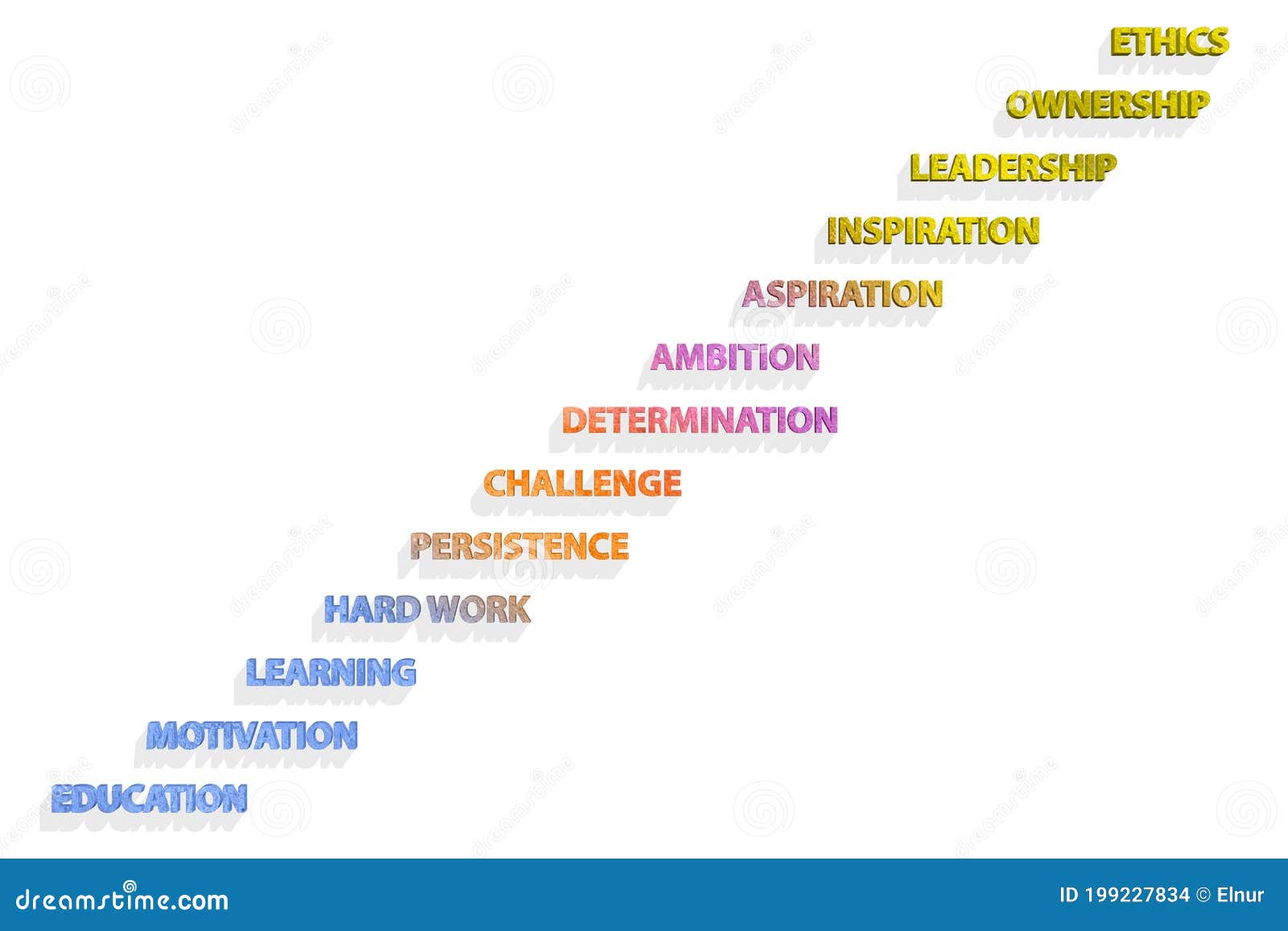 ETHICS

OWNERSHIP

LEADERSHIP

INSPIRATION

ASPIRATION

AMBITION

DETERMINATION

CHALLENGE

PERSISTENCE

HARD WORK

LEARNING

MOTIVATION

EDUCATION

dreamstime.com

ID 199227834 © Elnur